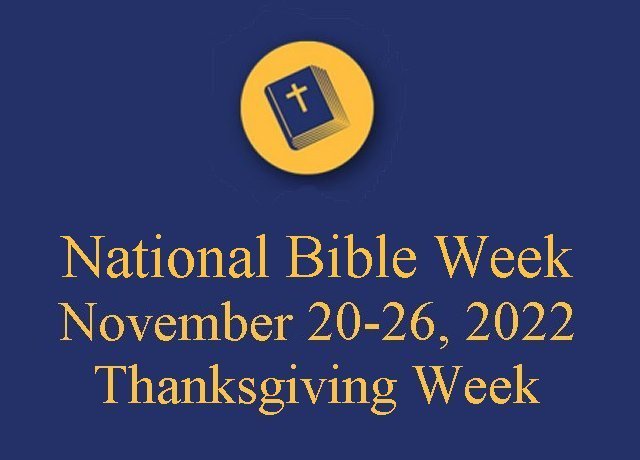 National Bible Week
November 20-26, 2022
Thanksgiving Week